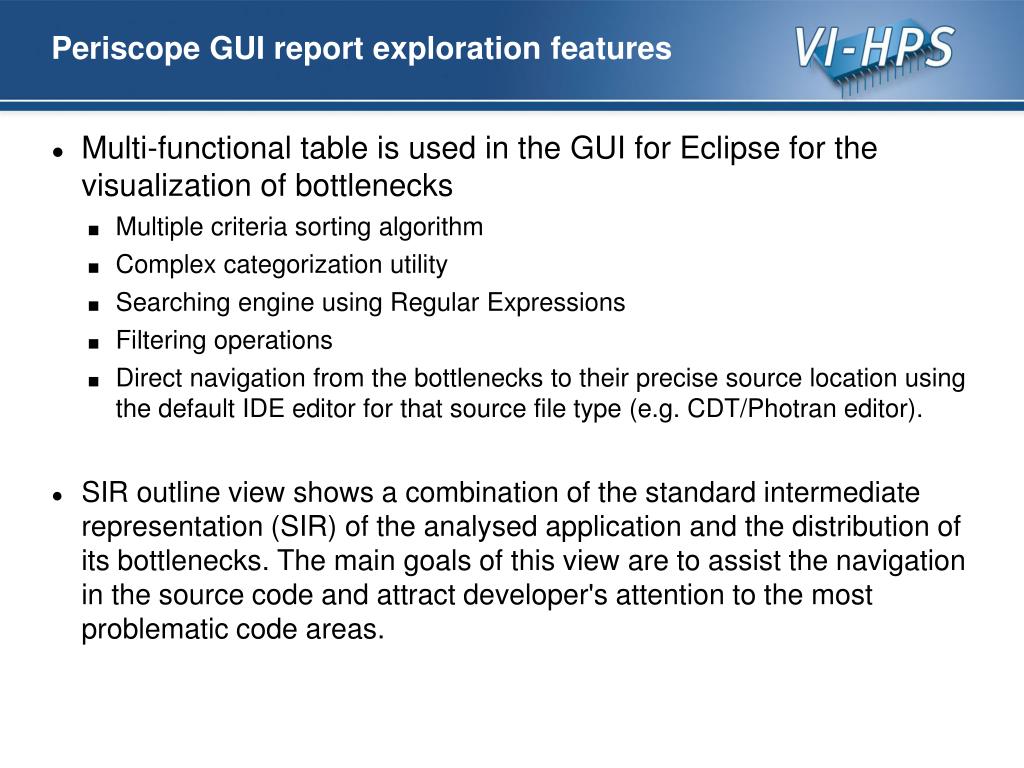 Periscope GUI report exploration features

VI-HPS

- Multi-functional table is used in the GUI for Eclipse for the visualization of bottlenecks
  - Multiple criteria sorting algorithm
  - Complex categorization utility
  - Searching engine using Regular Expressions
  - Filtering operations
  - Direct navigation from the bottlenecks to their precise source location using the default IDE editor for that source file type (e.g. CDT/Photran editor).

- SIR outline view shows a combination of the standard intermediate representation (SIR) of the analysed application and the distribution of its bottlenecks. The main goals of this view are to assist the navigation in the source code and attract developer's attention to the most problematic code areas.